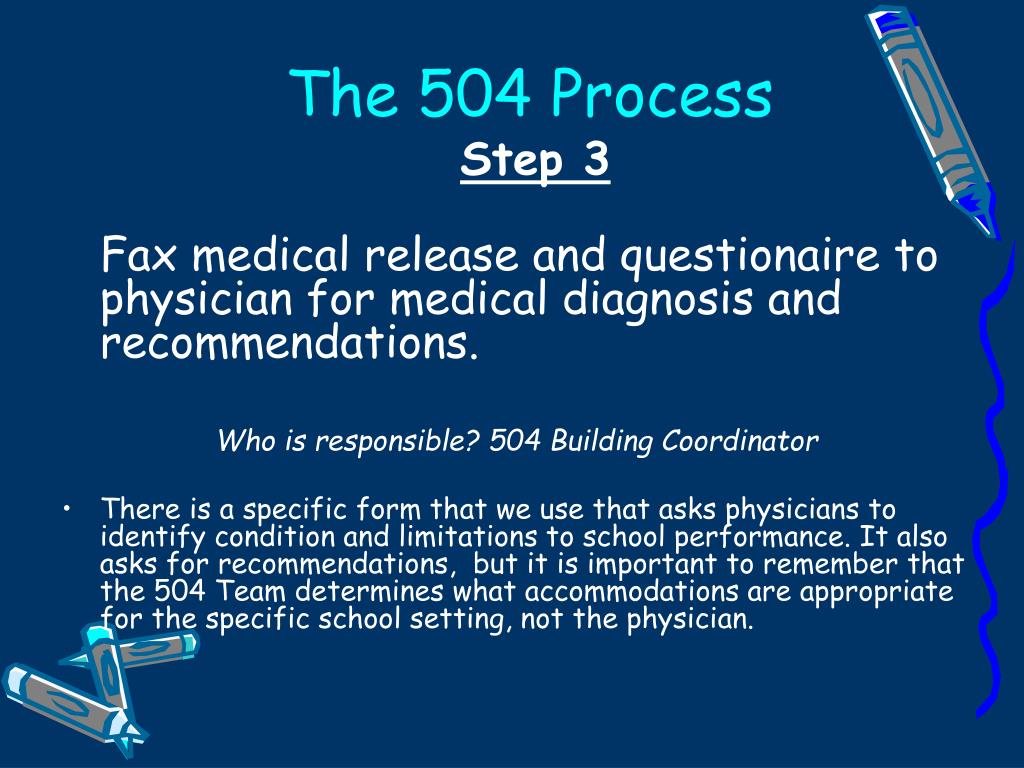 The 504 Process
Step 3

Fax medical release and questionaire to physician for medical diagnosis and recommendations.

Who is responsible? 504 Building Coordinator

• There is a specific form that we use that asks physicians to identify condition and limitations to school performance. It also asks for recommendations, but it is important to remember that the 504 Team determines what accommodations are appropriate for the specific school setting, not the physician.